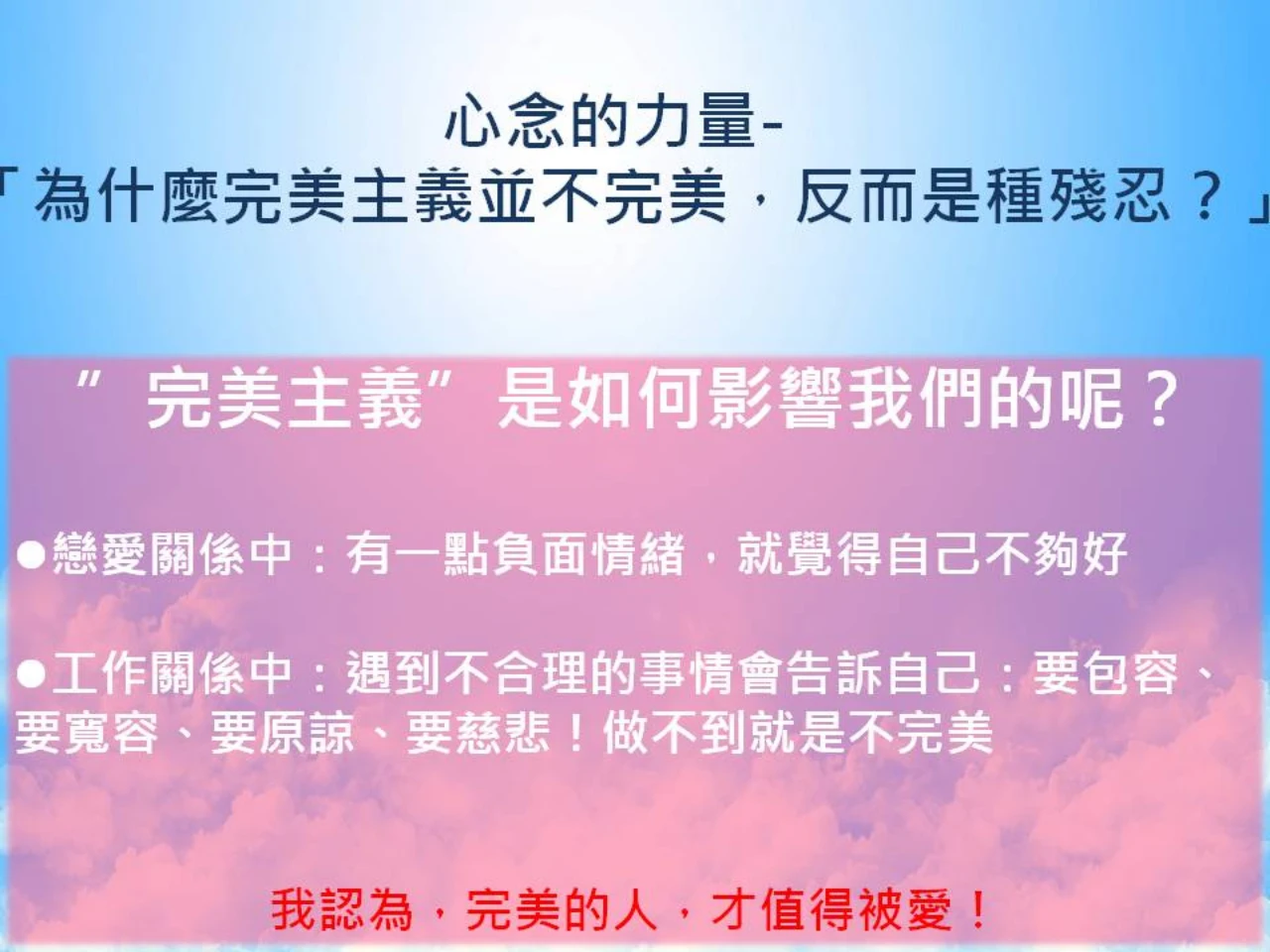 心念的力量-
「為什麼完美主義並不完美，反而是種殘忍？」

”完美主義”是如何影響我們的呢？

●戀愛關係中：有一點負面情緒，就覺得自己不夠好

●工作關係中：遇到不合理的事情會告訴自己：要包容、要寬容、要原諒、要慈悲！做不到就是不完美

我認為，完美的人，才值得被愛！